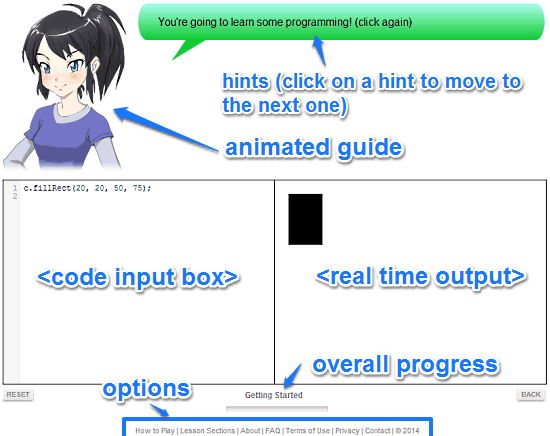 You're going to learn some programming! (click again)

hints (click on a hint to move to the next one)

animated guide

1 c.fillRect(20, 20, 50, 75);
2

<code input box>

<real time output>

overall progress

options

RESET

Getting Started

BACK

How to Play | Lesson Sections | About | FAQ | Terms of Use | Privacy | Contact | © 2014